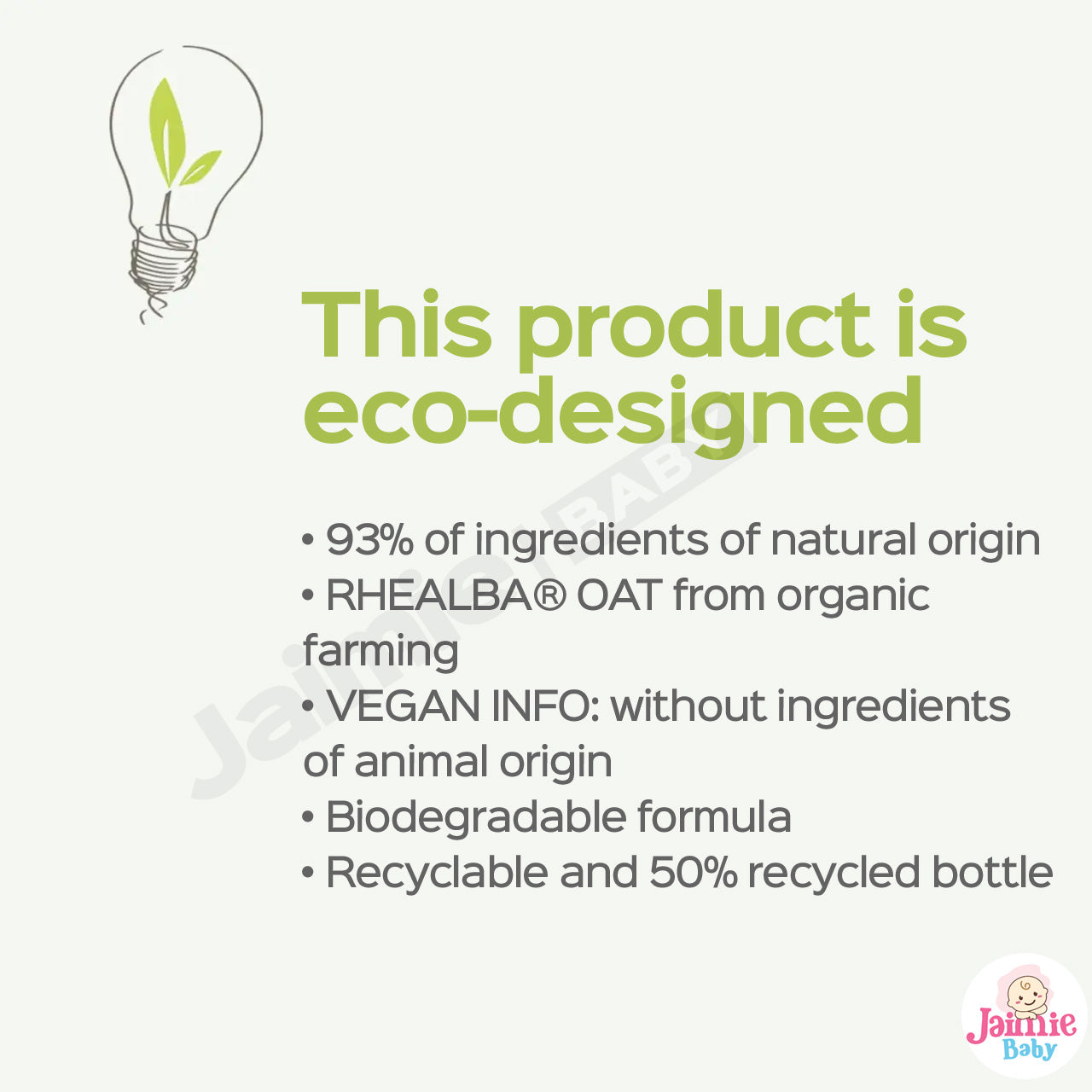 This product is eco-designed

• 93% of ingredients of natural origin
• RHEALBA® OAT from organic farming
• VEGAN INFO: without ingredients of animal origin
• Biodegradable formula
• Recyclable and 50% recycled bottle

Jaimie BABY

Jaimie Baby